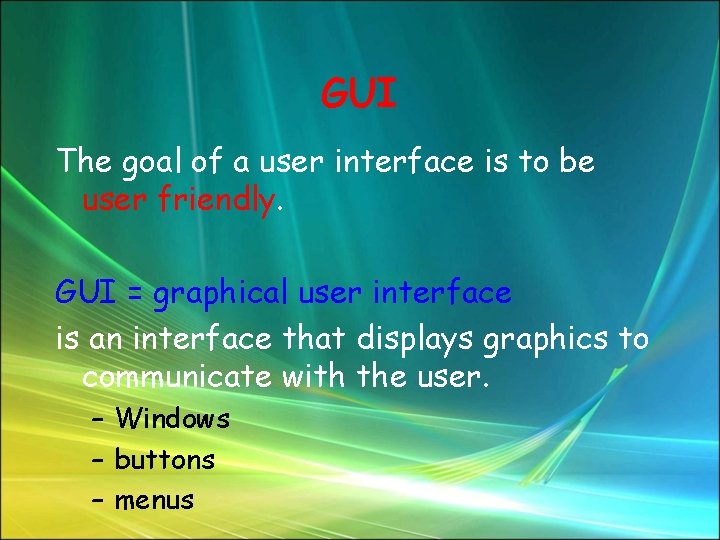 GUI

The goal of a user interface is to be user friendly.

GUI = graphical user interface

is an interface that displays graphics to communicate with the user.

– Windows

– buttons

– menus